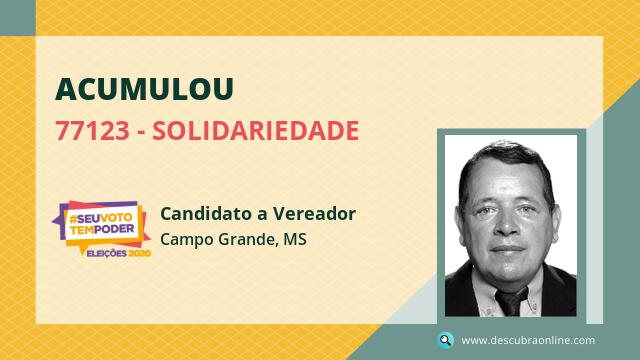 ACUMULOU

77123 - SOLIDARIEDADE

#SEUVOTO TEMPODER ELEIÇÕES 2020

Candidato a Vereador

Campo Grande, MS

www.descubraonline.com